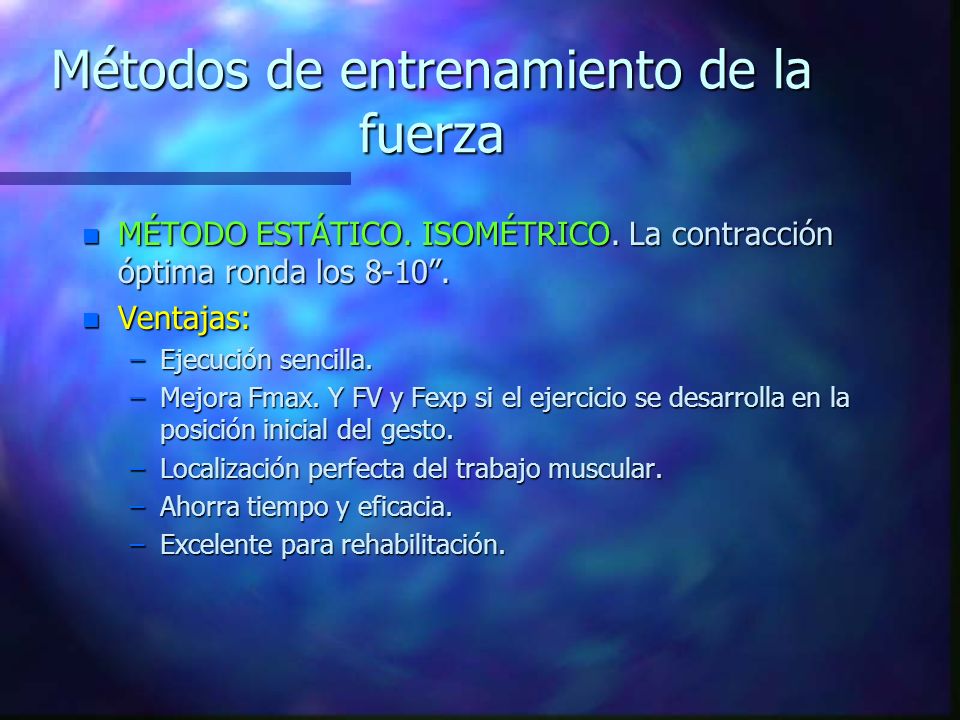 Métodos de entrenamiento de la fuerza

- MÉTODO ESTÁTICO. ISOMÉTRICO. La contracción óptima ronda los 8-10”.
- Ventajas:
  – Ejecución sencilla.
  – Mejora Fmax. Y FV y Fexp si el ejercicio se desarrolla en la posición inicial del gesto.
  – Localización perfecta del trabajo muscular.
  – Ahorra tiempo y eficacia.
  – Excelente para rehabilitación.